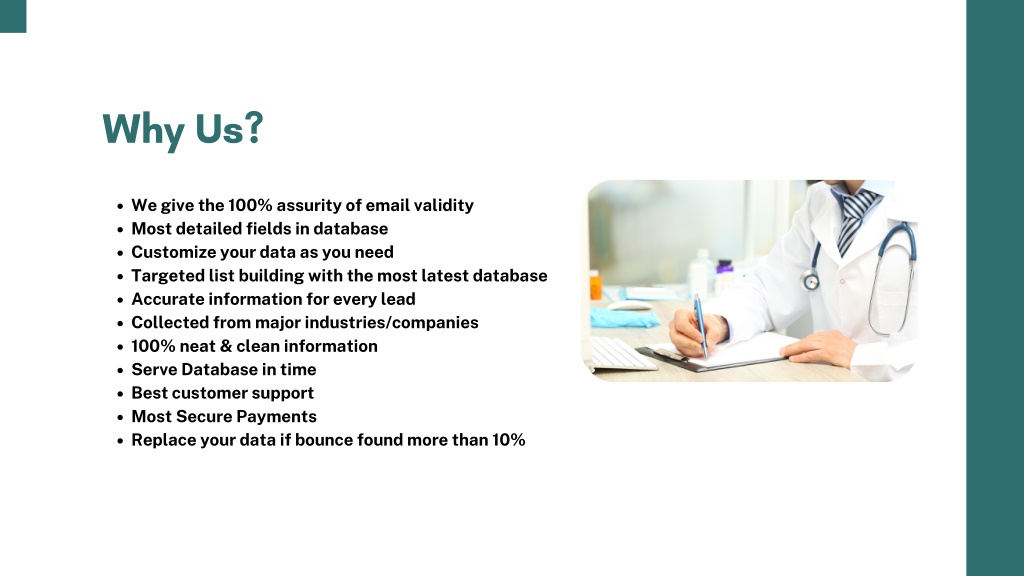 Why Us?

- We give the 100% assurity of email validity
- Most detailed fields in database
- Customize your data as you need
- Targeted list building with the most latest database
- Accurate information for every lead
- Collected from major industries/companies
- 100% neat & clean information
- Serve Database in time
- Best customer support
- Most Secure Payments
- Replace your data if bounce found more than 10%